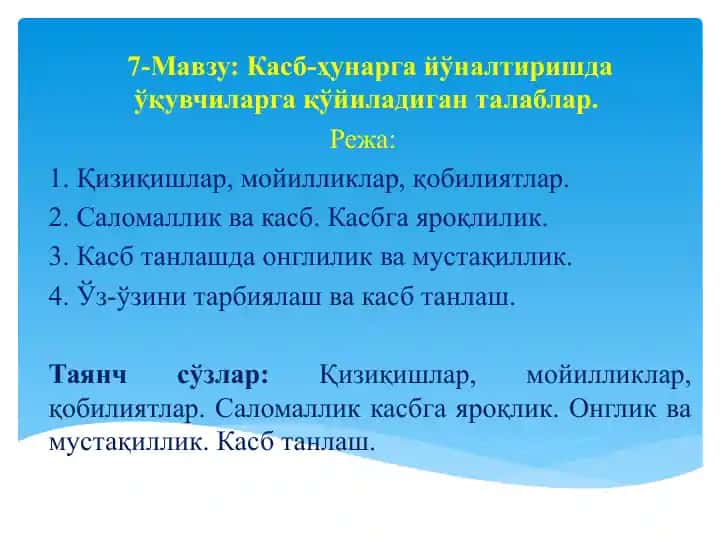 7-Мавзу: Касб-ҳунарга йўналтиришда ўқувчиларга қўйиладиган талаблар.

Режа:

1. Қизиқишлар, мойилликлар, қобилиятлар.
2. Саломаллик ва касб. Касбга яроқлилик.
3. Касб танлашда онглилик ва мустақиллик.
4. Ўз-ўзини тарбиялаш ва касб танлаш.

Таянч сўзлар: Қизиқишлар, мойилликлар, қобилиятлар. Саломаллик касбга яроқлик. Онглик ва мустақиллик. Касб танлаш.